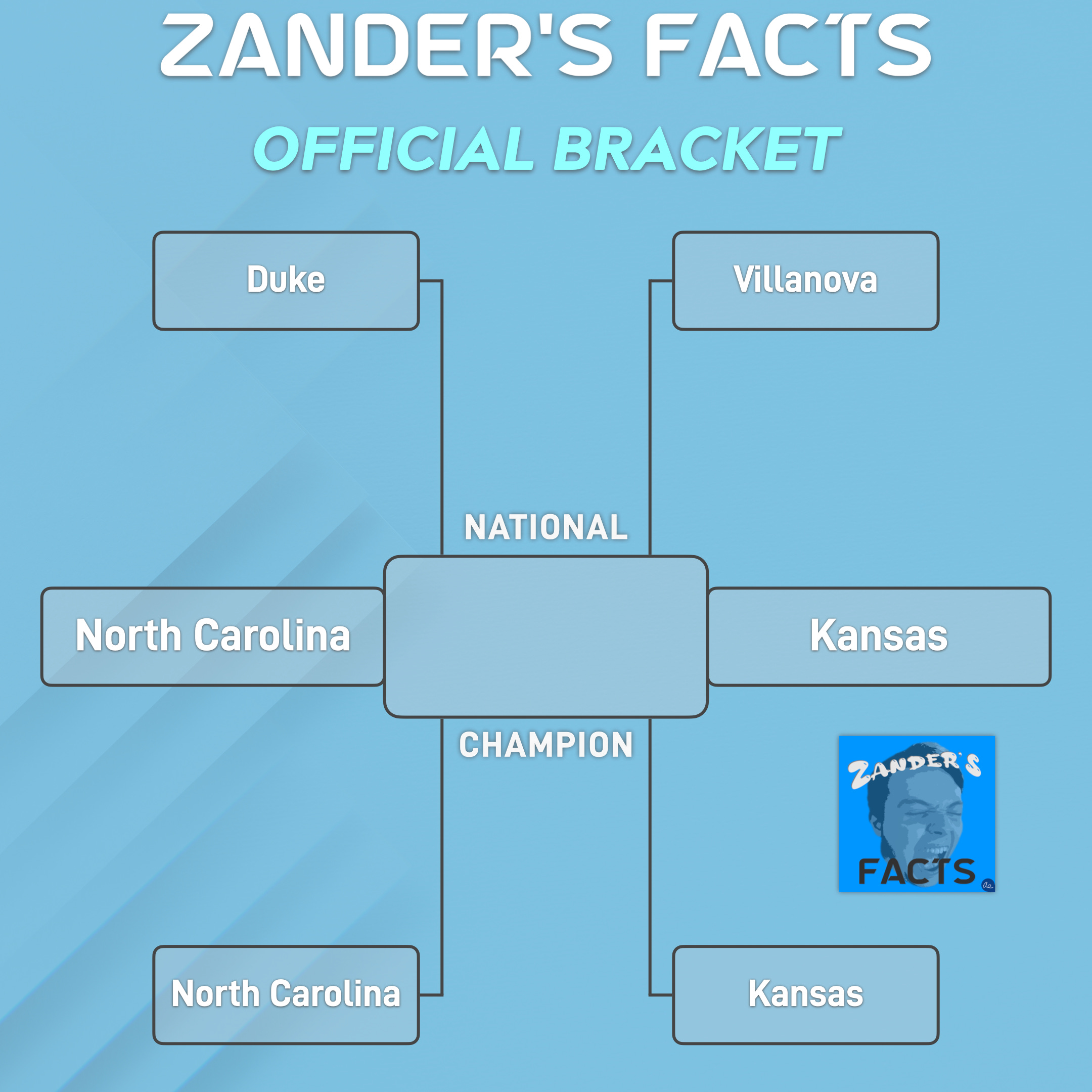 ZANDER'S FACTS
OFFICIAL BRACKET

Duke

Villanova

NATIONAL

North Carolina

Kansas

CHAMPION

ZANDER'S
FACTS

North Carolina

Kansas